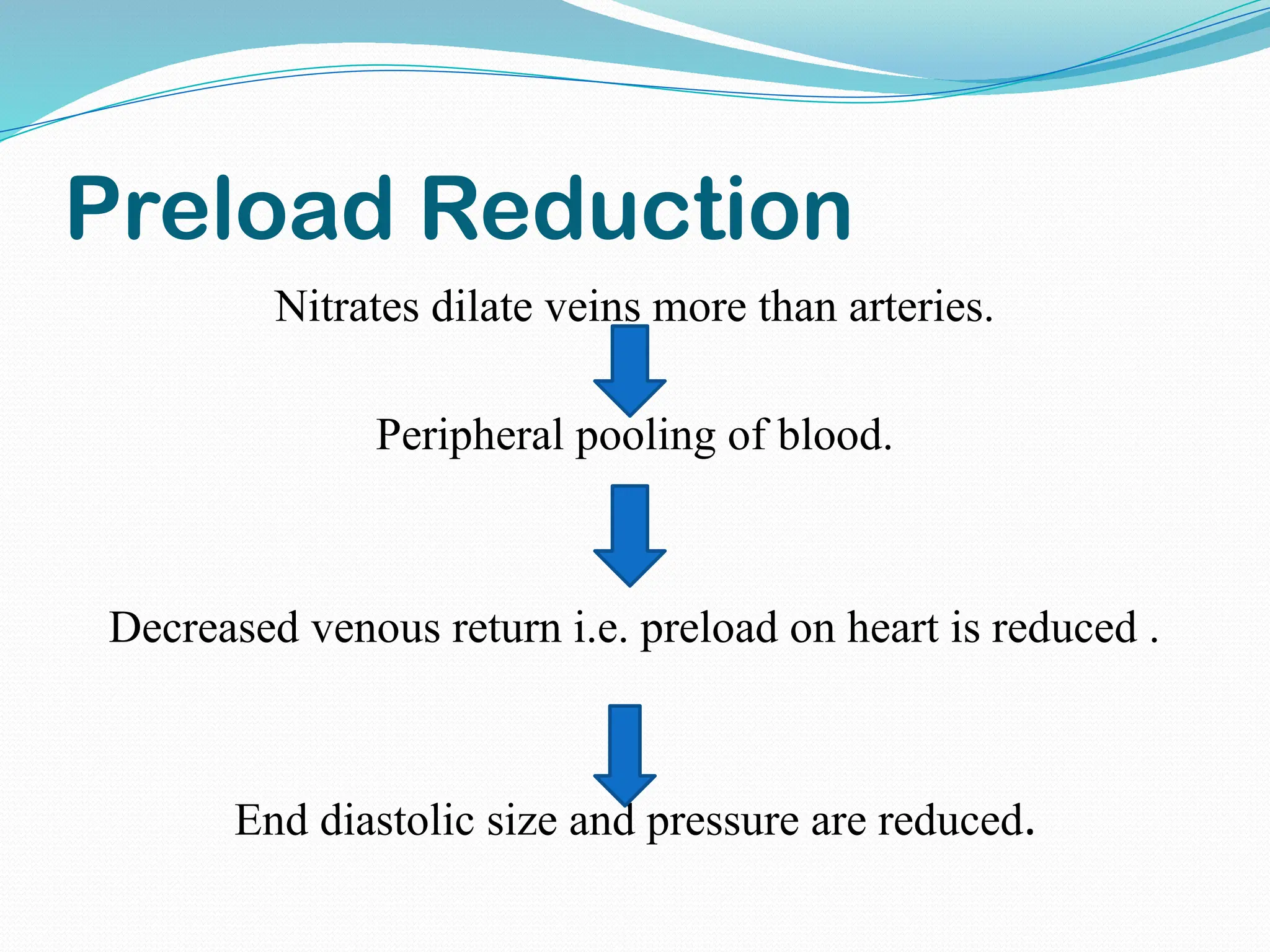 Preload Reduction

Nitrates dilate veins more than arteries.

Peripheral pooling of blood.

Decreased venous return i.e. preload on heart is reduced .

End diastolic size and pressure are reduced.